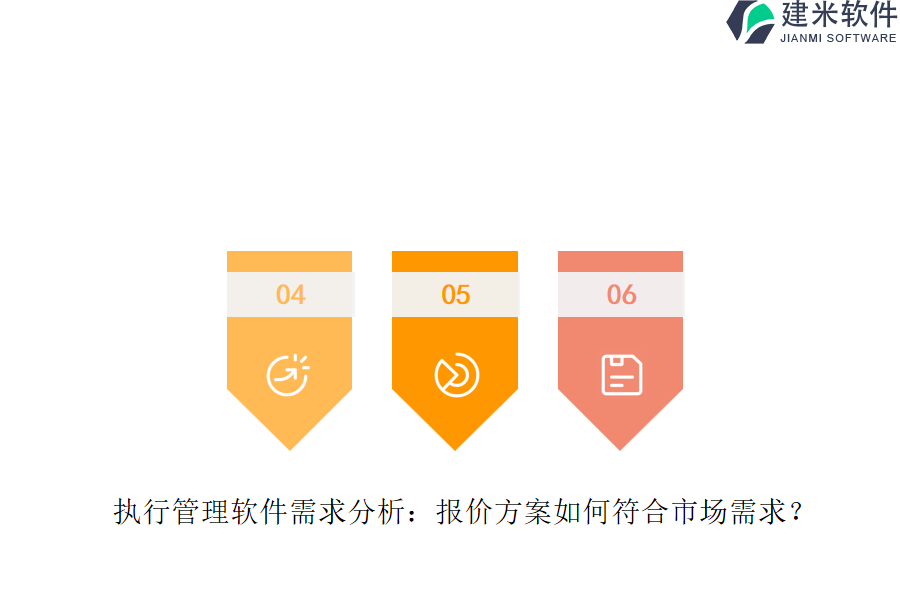 建米软件
JIANMI SOFTWARE

04

05

06

执行管理软件需求分析：报价方案如何符合市场需求？